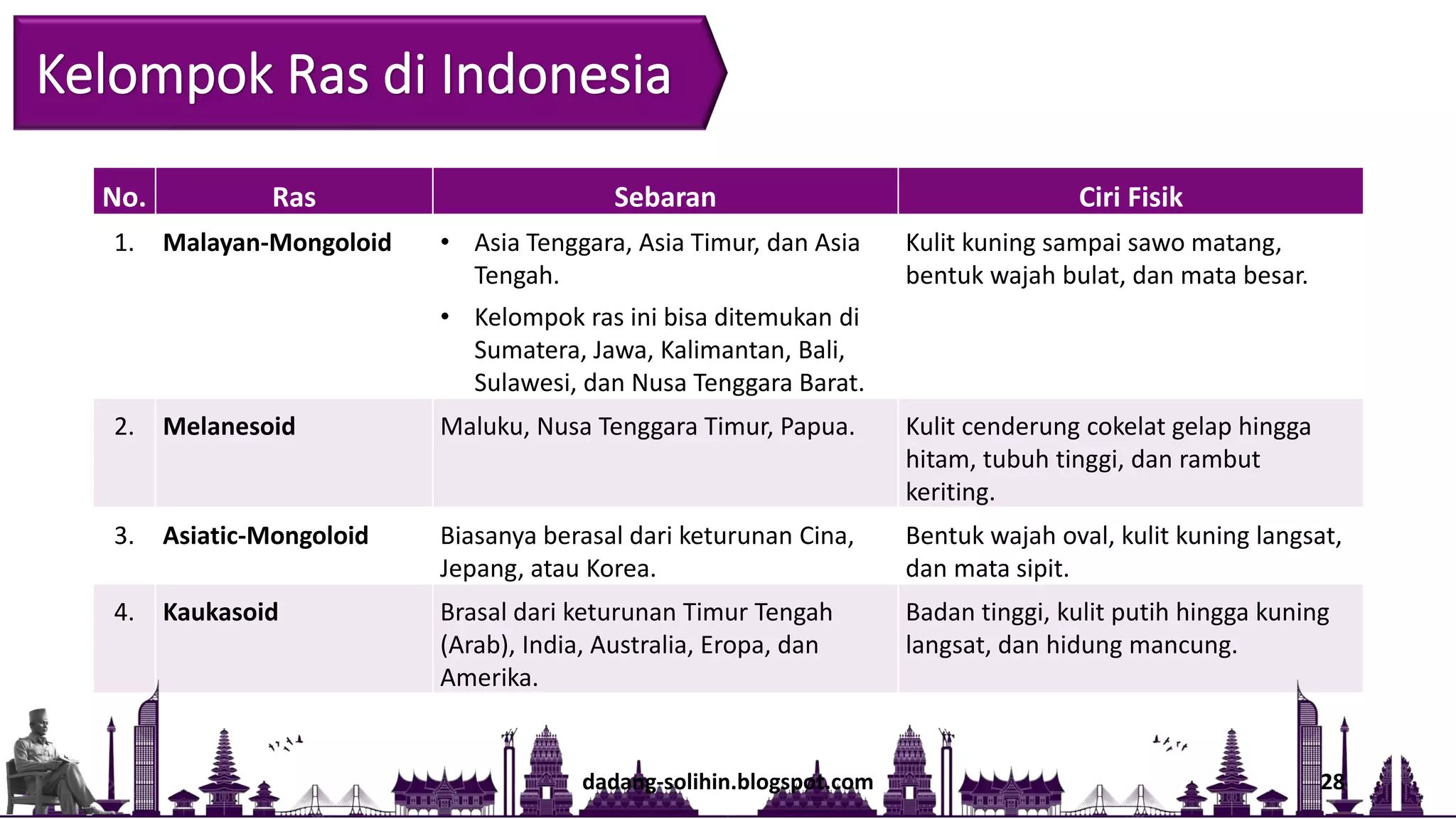 Kelompok Ras di Indonesia

| No. | Ras | Sebaran | Ciri Fisik |
|---|---|---|---|
| 1. | **Malayan-Mongoloid** | • Asia Tenggara, Asia Timur, dan Asia Tengah. • Kelompok ras ini bisa ditemukan di Sumatera, Jawa, Kalimantan, Bali, Sulawesi, dan Nusa Tenggara Barat. | Kulit kuning sampai sawo matang, bentuk wajah bulat, dan mata besar. |
| 2. | **Melanesoid** | Maluku, Nusa Tenggara Timur, Papua. | Kulit cenderung cokelat gelap hingga hitam, tubuh tinggi, dan rambut keriting. |
| 3. | **Asiatic-Mongoloid** | Biasanya berasal dari keturunan Cina, Jepang, atau Korea. | Bentuk wajah oval, kulit kuning langsat, dan mata sipit. |
| 4. | **Kaukasoid** | Brasal dari keturunan Timur Tengah (Arab), India, Australia, Eropa, dan Amerika. | Badan tinggi, kulit putih hingga kuning langsat, dan hidung mancung. |

dadang-solihin.blogspot.com

28